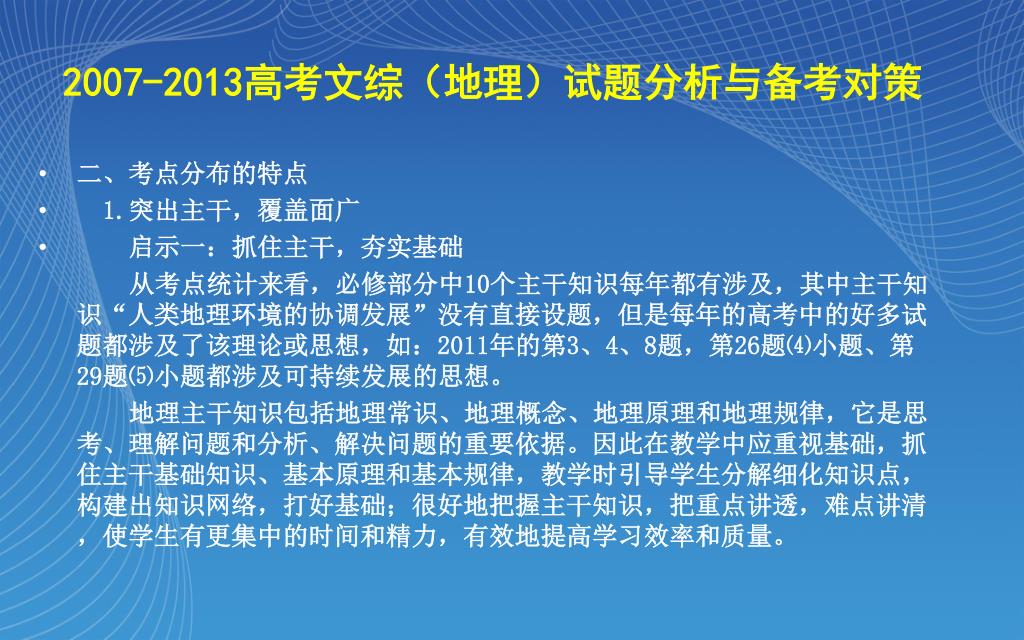 2007-2013高考文综（地理）试题分析与备考对策

• 二、考点分布的特点

• 1.突出主干，覆盖面广

• 启示一：抓住主干，夯实基础

从考点统计来看，必修部分中10个主干知识每年都有涉及，其中主干知识“人类地理环境的协调发展”没有直接设题，但是每年的高考中的好多试题都涉及了该理论或思想，如：2011年的第3、4、8题，第26题⑷小题、第29题⑸小题都涉及可持续发展的思想。

地理主干知识包括地理常识、地理概念、地理原理和地理规律，它是思考、理解问题和分析、解决问题的重要依据。因此在教学中应重视基础，抓住主干基础知识、基本原理和基本规律，教学时引导学生分解细化知识点，构建出知识网络，打好基础；很好地把握主干知识，把重点讲透，难点讲清，使学生有更集中的时间和精力，有效地提高学习效率和质量。